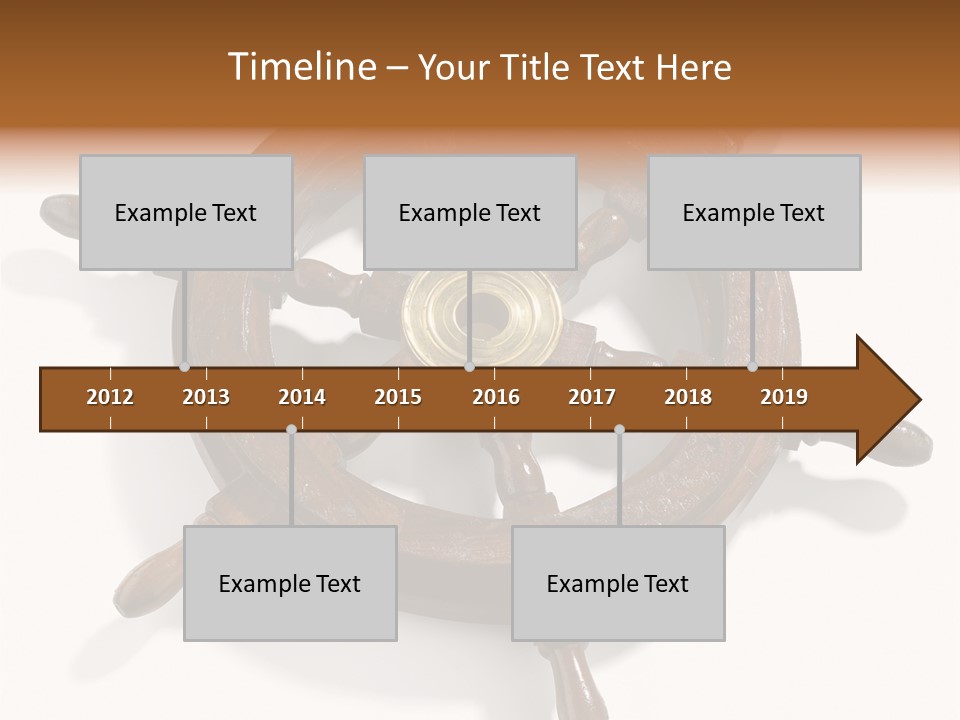 Timeline – Your Title Text Here

Example Text

Example Text

Example Text

2012 2013 2014 2015 2016 2017 2018 2019

Example Text

Example Text